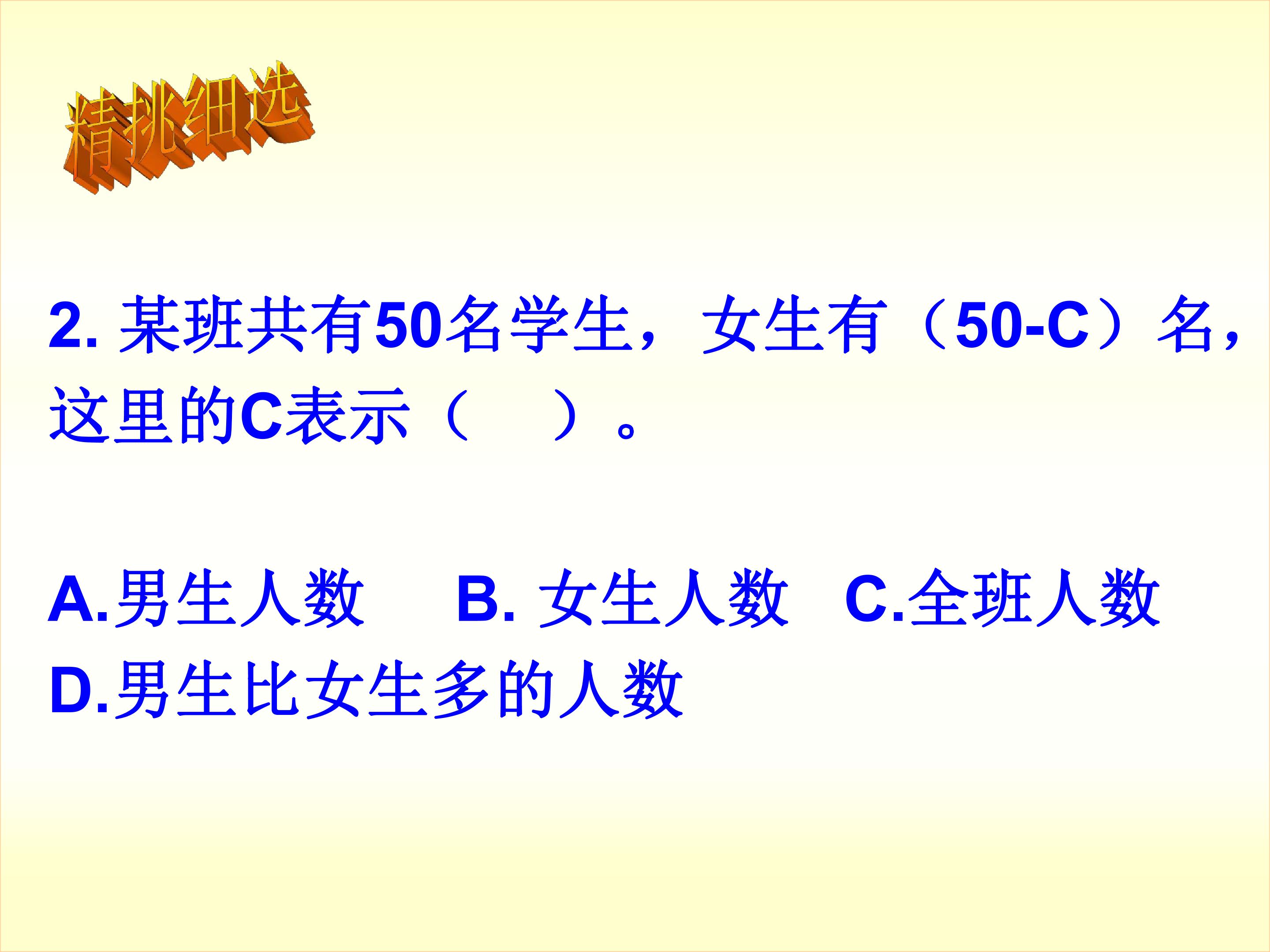 精挑细选

2.某班共有50名学生，女生有（50-C）名，这里的C表示（ ）。

A.男生人数 B.女生人数 C.全班人数
D.男生比女生多的人数